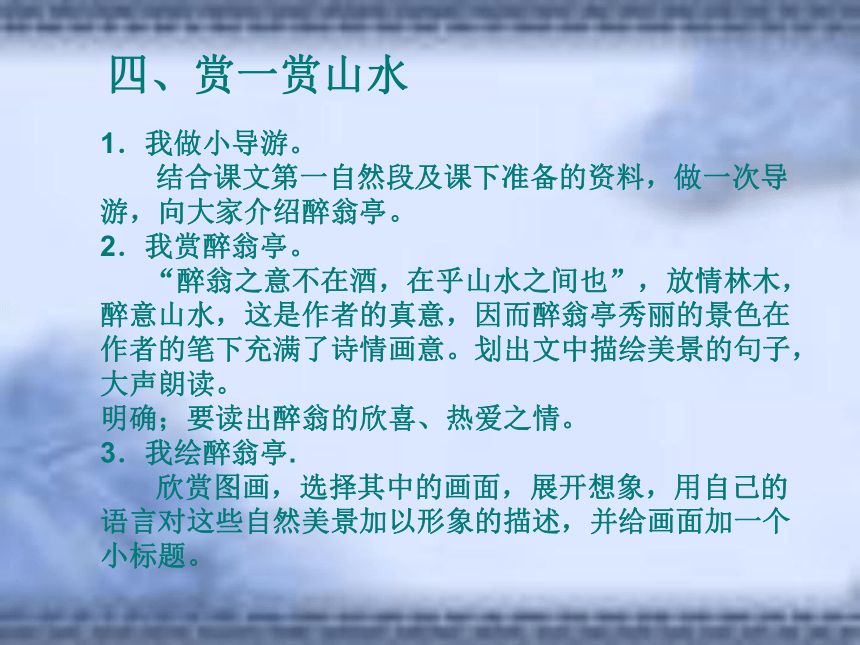 四、赏一赏山水

1．我做小导游。

结合课文第一自然段及课下准备的资料，做一次导游，向大家介绍醉翁亭。

2．我赏醉翁亭。

“醉翁之意不在酒，在乎山水之间也”，放情林木，醉意山水，这是作者的真意，因而醉翁亭秀丽的景色在作者的笔下充满了诗情画意。划出文中描绘美景的句子，大声朗读。

明确；要读出醉翁的欣喜、热爱之情。

3．我绘醉翁亭.

欣赏图画，选择其中的画面，展开想象，用自己的语言对这些自然美景加以形象的描述，并给画面加一个小标题。